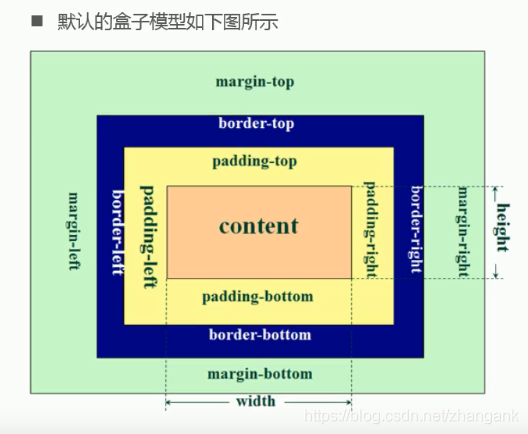 ■ 默认的盒子模型如下图所示

margin-top

border-top

padding-top

margin-left

border-left

padding-left

content

padding-right

border-right

margin-right

height

padding-bottom

border-bottom

margin-bottom

width

https://blog.csdn.net/zhangank